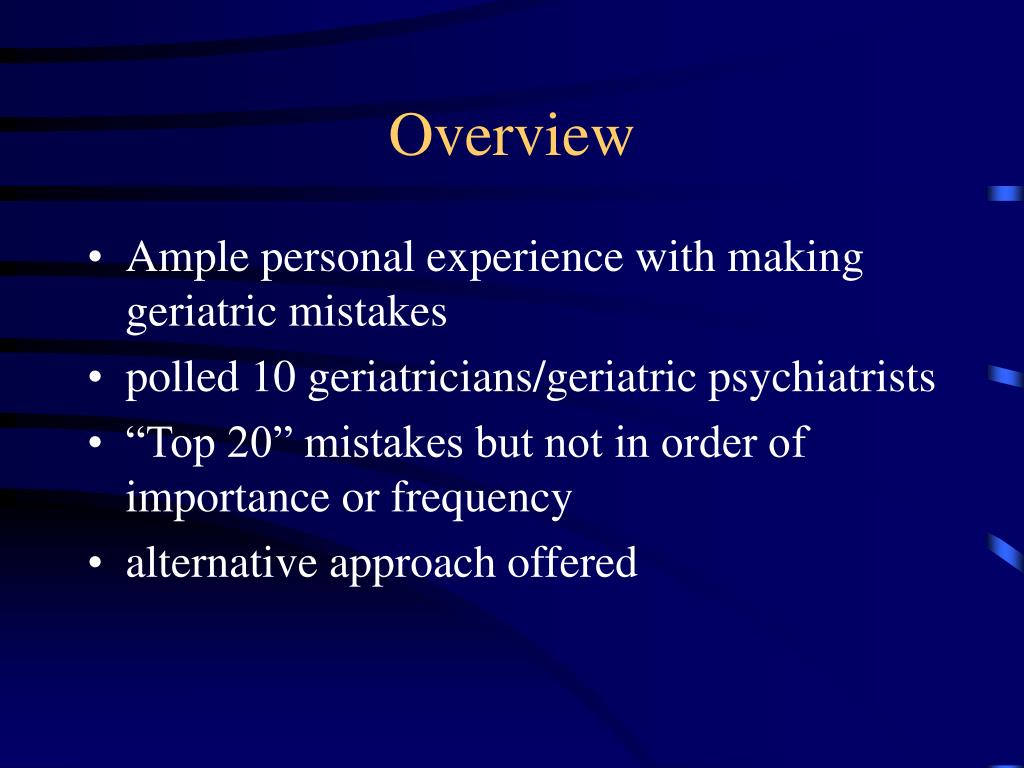 Overview

• Ample personal experience with making geriatric mistakes
• polled 10 geriatricians/geriatric psychiatrists
• “Top 20” mistakes but not in order of importance or frequency
• alternative approach offered